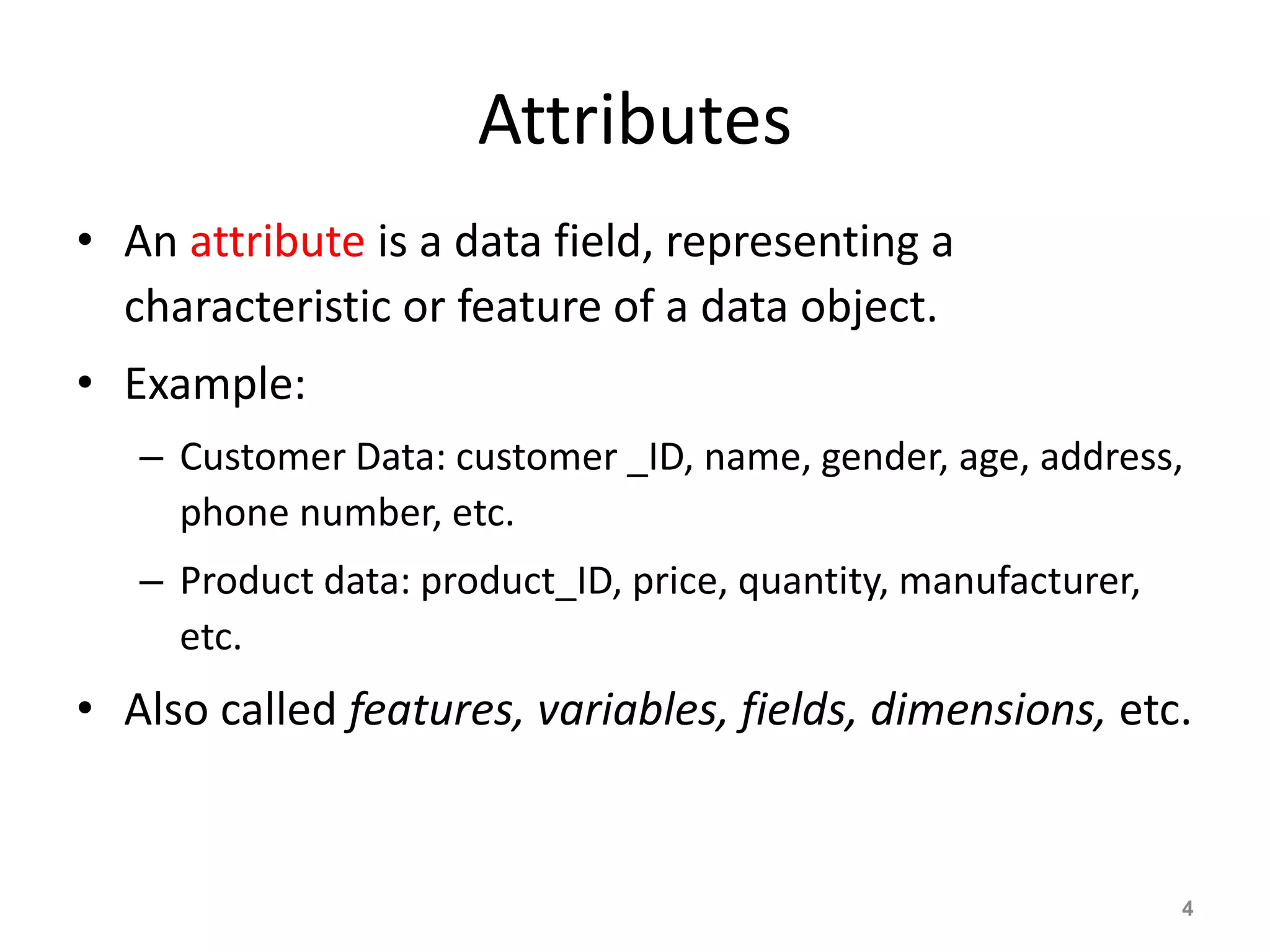 Attributes

• An attribute is a data field, representing a characteristic or feature of a data object.

• Example:

– Customer Data: customer _ID, name, gender, age, address, phone number, etc.

– Product data: product_ID, price, quantity, manufacturer, etc.

• Also called features, variables, fields, dimensions, etc.

4